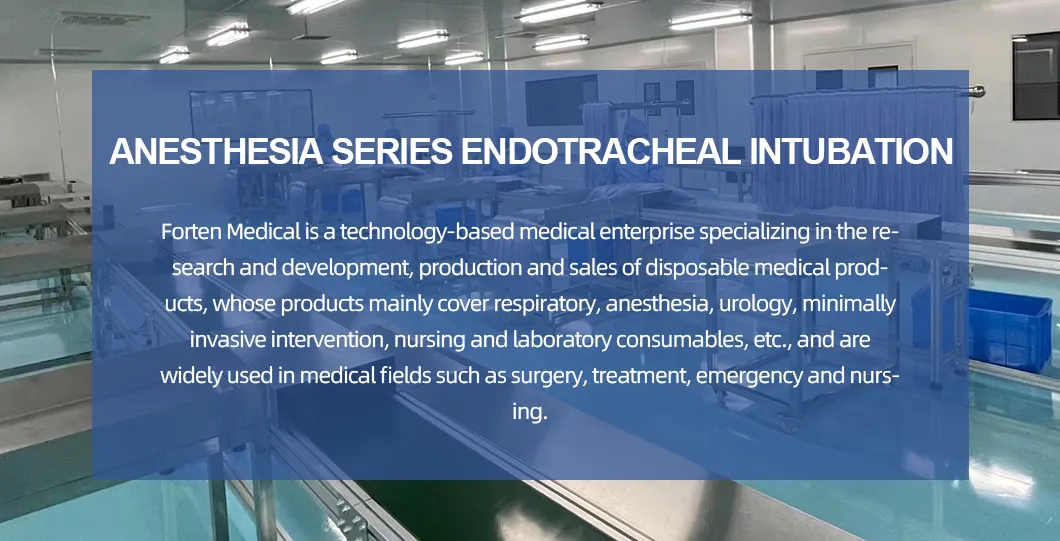 ANESTHESIA SERIES ENDOTRACHEAL INTUBATION

Forten Medical is a technology-based medical enterprise specializing in the research and development, production and sales of disposable medical products, whose products mainly cover respiratory, anesthesia, urology, minimally invasive intervention, nursing and laboratory consumables, etc., and are widely used in medical fields such as surgery, treatment, emergency and nursing.